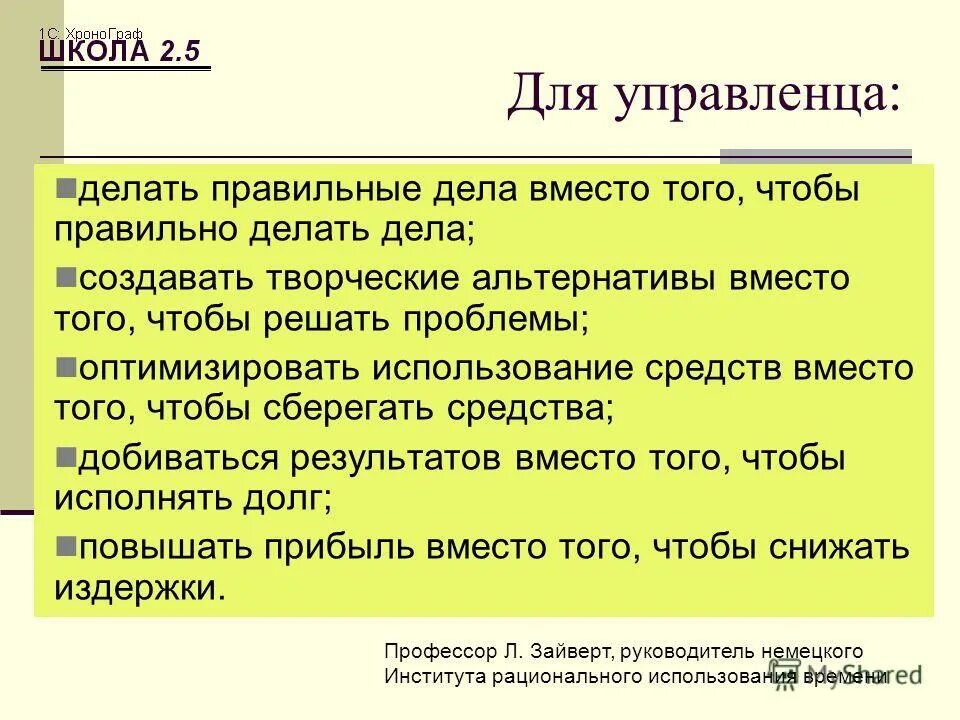 1С: ХроноГраф
ШКОЛА 2.5

Для управленца:

делать правильные дела вместо того, чтобы правильно делать дела;

создавать творческие альтернативы вместо того, чтобы решать проблемы;

оптимизировать использование средств вместо того, чтобы сберегать средства;

добиваться результатов вместо того, чтобы исполнять долг;

повышать прибыль вместо того, чтобы снижать издержки.

Профессор Л. Зайверт, руководитель немецкого Института рационального использования времени

MyShared